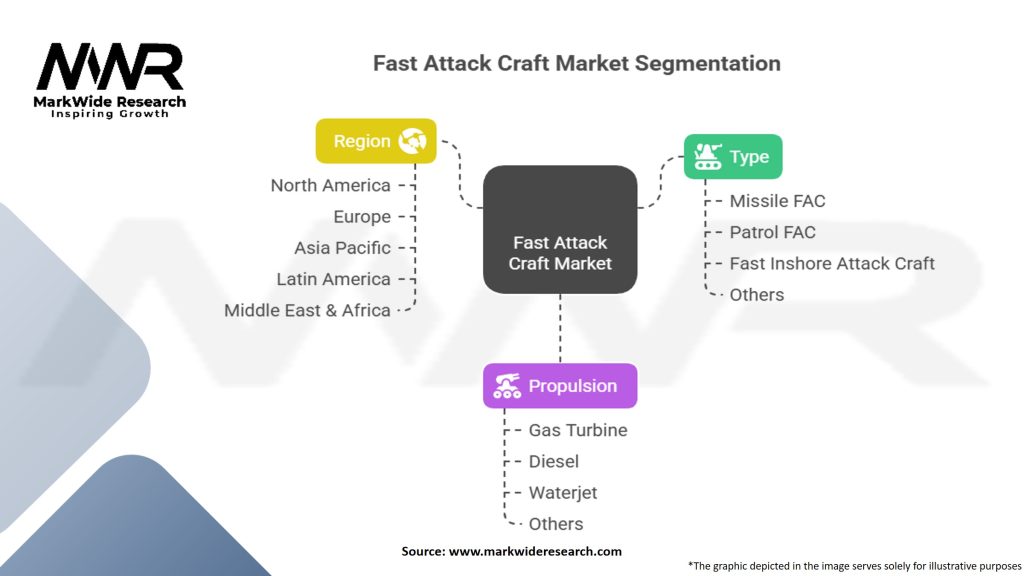 MWR
MarkWide Research
Inspiring Growth

Fast Attack Craft Market Segmentation

Region
North America
Europe
Asia Pacific
Latin America
Middle East & Africa

Fast Attack Craft Market

Type
Missile FAC
Patrol FAC
Fast Inshore Attack Craft
Others

Propulsion
Gas Turbine
Diesel
Waterjet
Others

Source: www.markwideresearch.com

*The graphic depicted in the image serves solely for illustrative purposes